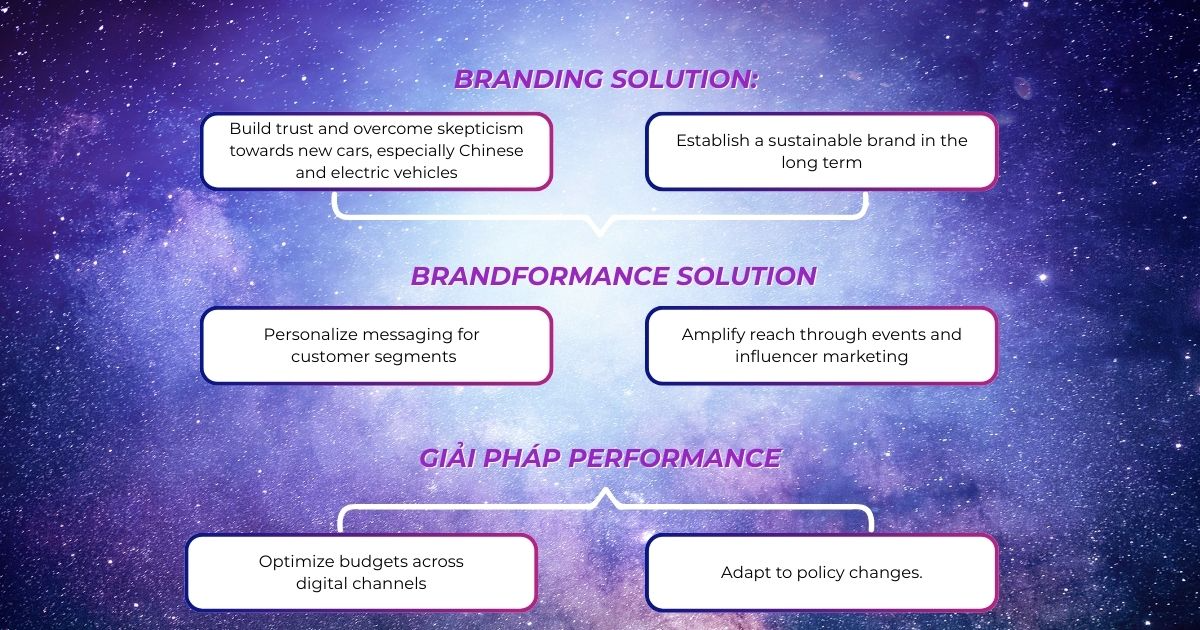 BRANDING SOLUTION:

Build trust and overcome skepticism towards new cars, especially Chinese and electric vehicles

Establish a sustainable brand in the long term

BRANDFORMANCE SOLUTION

Personalize messaging for customer segments

Amplify reach through events and influencer marketing

GIẢI PHÁP PERFORMANCE

Optimize budgets across digital channels

Adapt to policy changes.